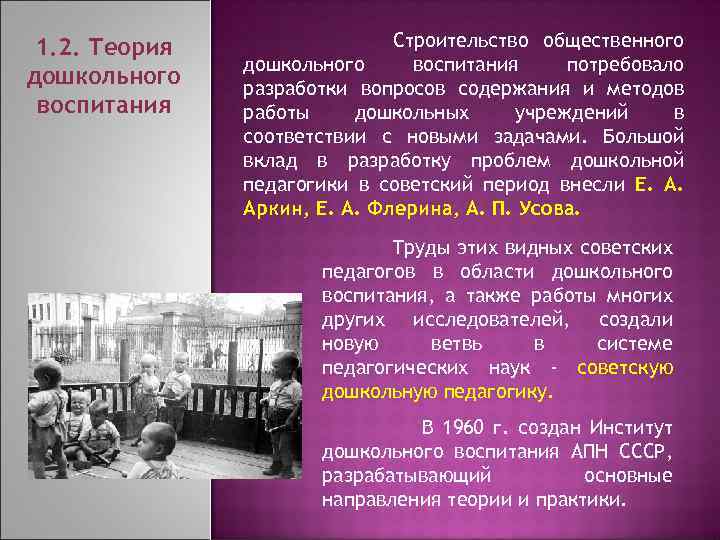 1.2. Теория дошкольного воспитания

Строительство общественного дошкольного воспитания потребовало разработки вопросов содержания и методов работы дошкольных учреждений в соответствии с новыми задачами. Большой вклад в разработку проблем дошкольной педагогики в советский период внесли Е. А. Аркин, Е. А. Флерина, А. П. Усова.

Труды этих видных советских педагогов в области дошкольного воспитания, а также работы многих других исследователей, создали новую ветвь в системе педагогических наук - советскую дошкольную педагогику.

В 1960 г. создан Институт дошкольного воспитания АПН СССР, разрабатывающий основные направления теории и практики.